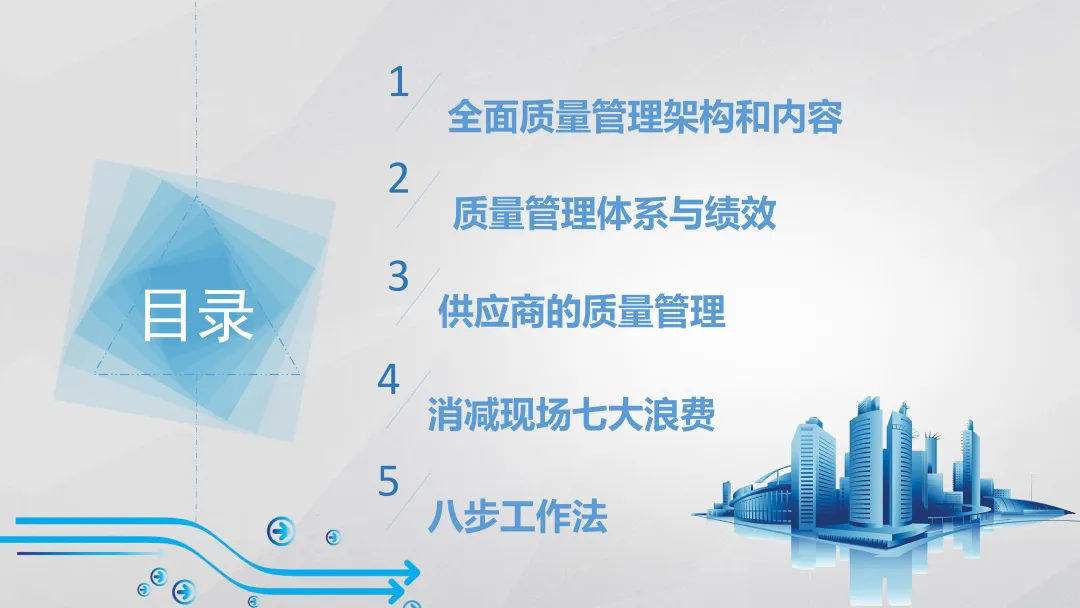 目录

1 全面质量管理架构和内容

2 质量管理体系与绩效

3 供应商的质量管理

4 消减现场七大浪费

5 八步工作法